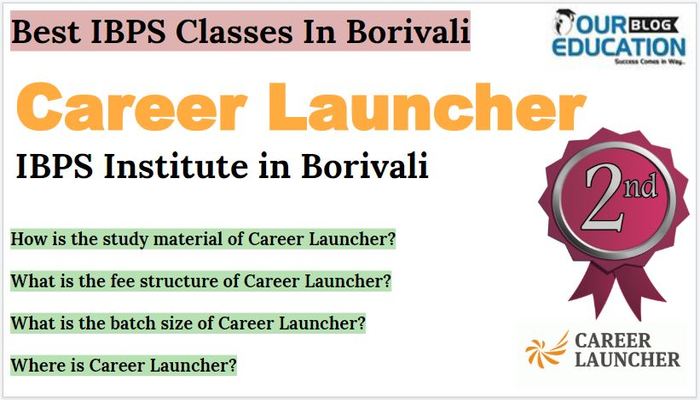 Best IBPS Classes In Borivali

OUR BLOG EDUCATION
Success Comes in Way..

Career Launcher

IBPS Institute in Borivali

2nd

How is the study material of Career Launcher?

What is the fee structure of Career Launcher?

What is the batch size of Career Launcher?

Where is Career Launcher?

CAREER LAUNCHER